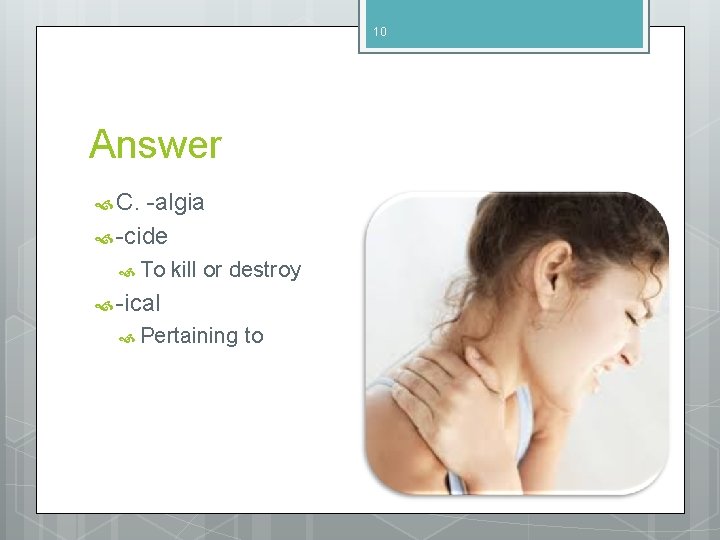 10

Answer

C. -algia

-cide

To kill or destroy

-ical

Pertaining to